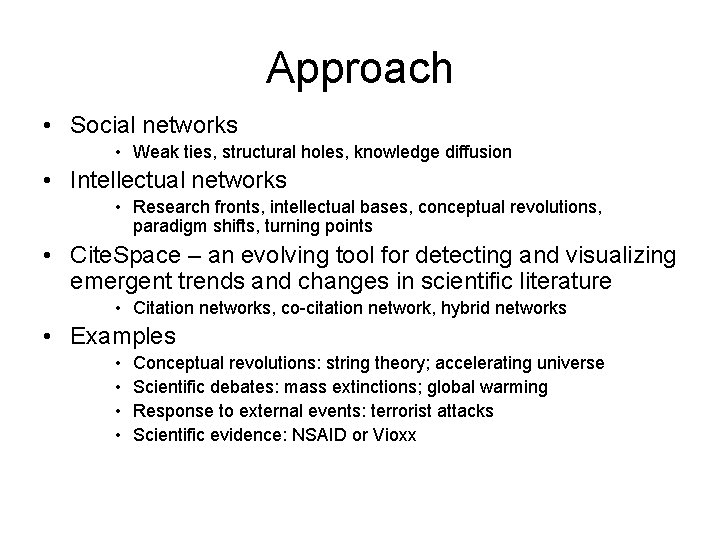 Approach

• Social networks
  • Weak ties, structural holes, knowledge diffusion
• Intellectual networks
  • Research fronts, intellectual bases, conceptual revolutions, paradigm shifts, turning points
• CiteSpace – an evolving tool for detecting and visualizing emergent trends and changes in scientific literature
  • Citation networks, co-citation network, hybrid networks
• Examples
  • Conceptual revolutions: string theory; accelerating universe
  • Scientific debates: mass extinctions; global warming
  • Response to external events: terrorist attacks
  • Scientific evidence: NSAID or Vioxx